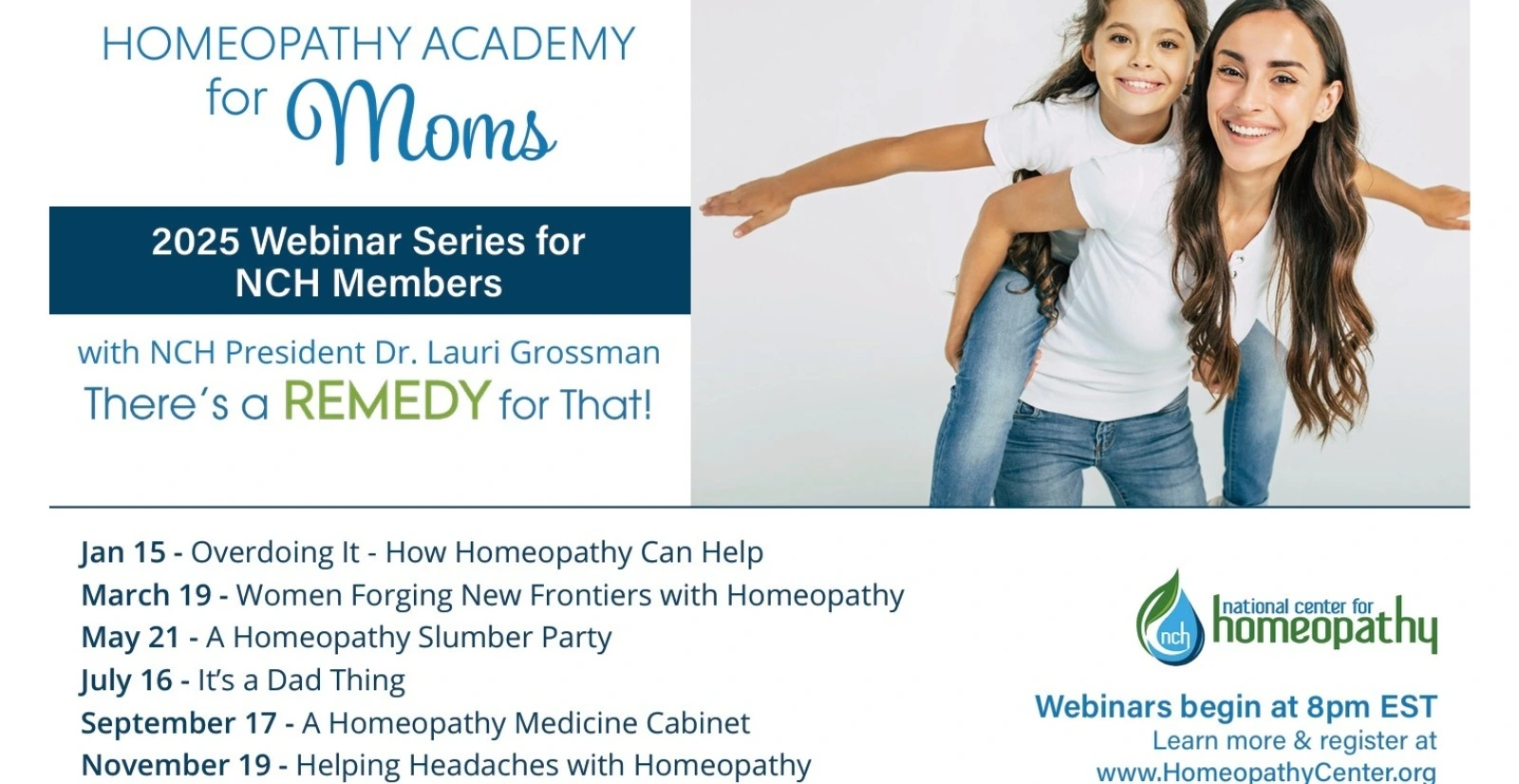 HOMEOPATHY ACADEMY for Moms

2025 Webinar Series for NCH Members

with NCH President Dr. Lauri Grossman
There's a REMEDY for That!

Jan 15 - Overdoing It - How Homeopathy Can Help
March 19 - Women Forging New Frontiers with Homeopathy
May 21 - A Homeopathy Slumber Party
July 16 - It's a Dad Thing
September 17 - A Homeopathy Medicine Cabinet
November 19 - Helping Headaches with Homeopathy

nch national center for homeopathy

Webinars begin at 8pm EST
Learn more & register at
www.HomeopathyCenter.org